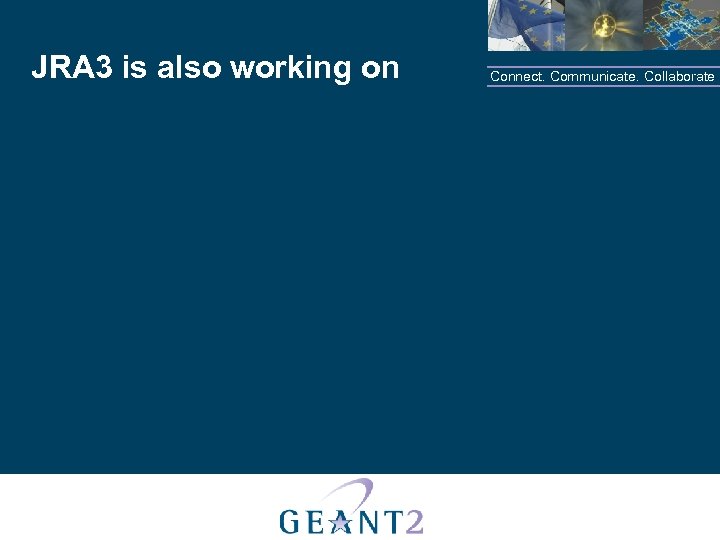 JRA3 is also working on

Connect. Communicate. Collaborate

GEANT2